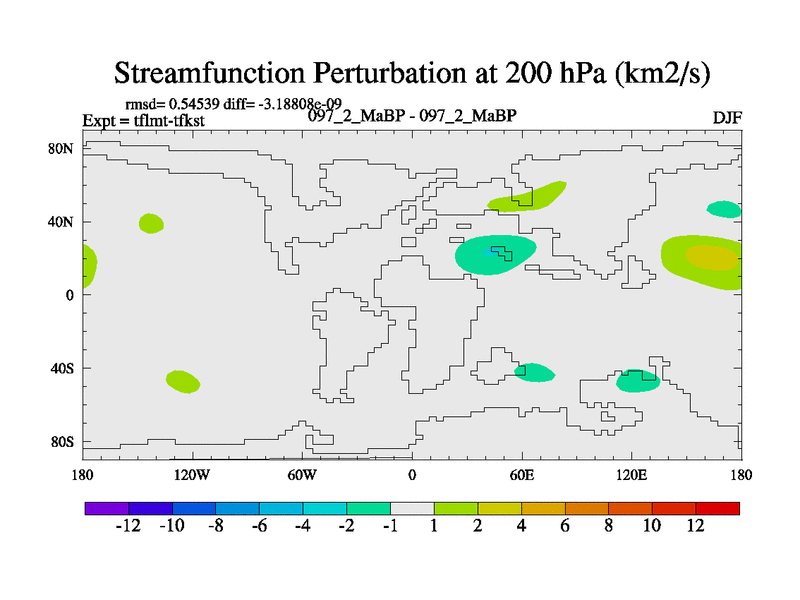 Streamfunction Perturbation at 200 hPa (km2/s)

rmsd= 0.54539 diff= -3.18808e-09
Expt = tflmt-tfkst
097_2_MaBP - 097_2_MaBP
DJF

80N
40N
0
40S
80S

180
120W
60W
0
60E
120E
180

-12 -10 -8 -6 -4 -2 -1 1 2 4 6 8 10 12